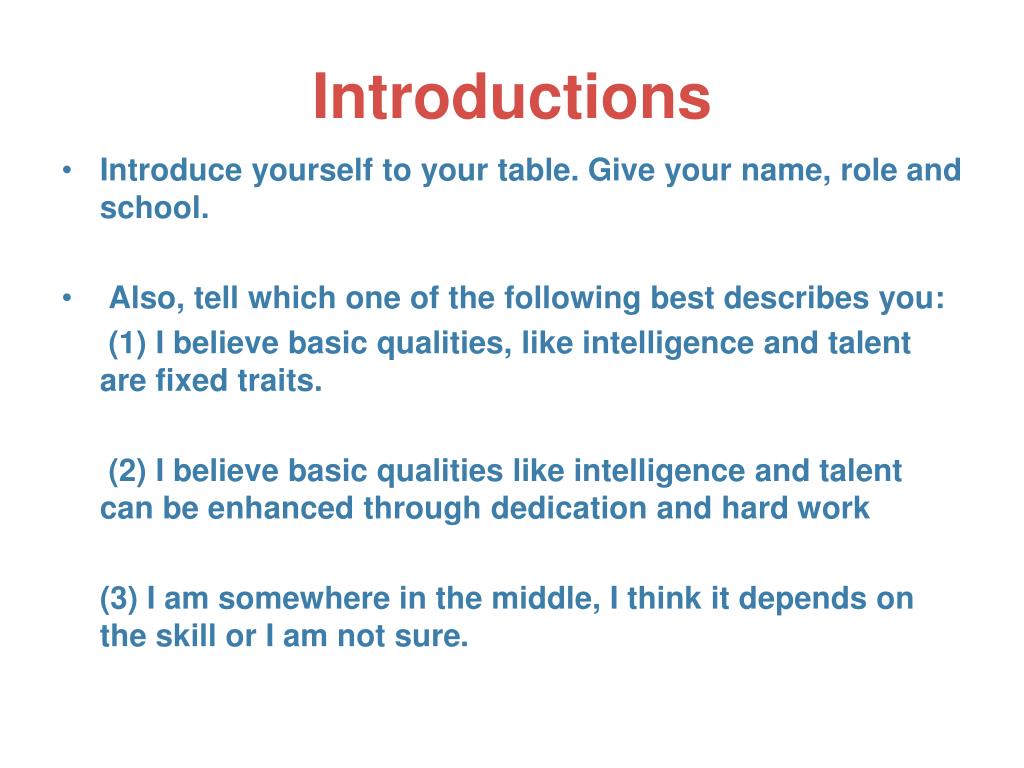 Introductions

• Introduce yourself to your table. Give your name, role and school.

• Also, tell which one of the following best describes you:

(1) I believe basic qualities, like intelligence and talent are fixed traits.

(2) I believe basic qualities like intelligence and talent can be enhanced through dedication and hard work

(3) I am somewhere in the middle, I think it depends on the skill or I am not sure.